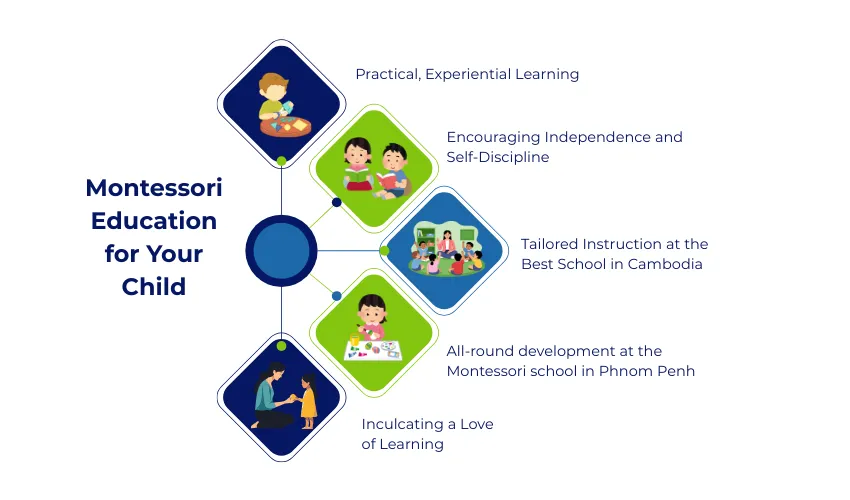 Montessori Education for Your Child

Practical, Experiential Learning

Encouraging Independence and Self-Discipline

Tailored Instruction at the Best School in Cambodia

All-round development at the Montessori school in Phnom Penh

Inculcating a Love of Learning